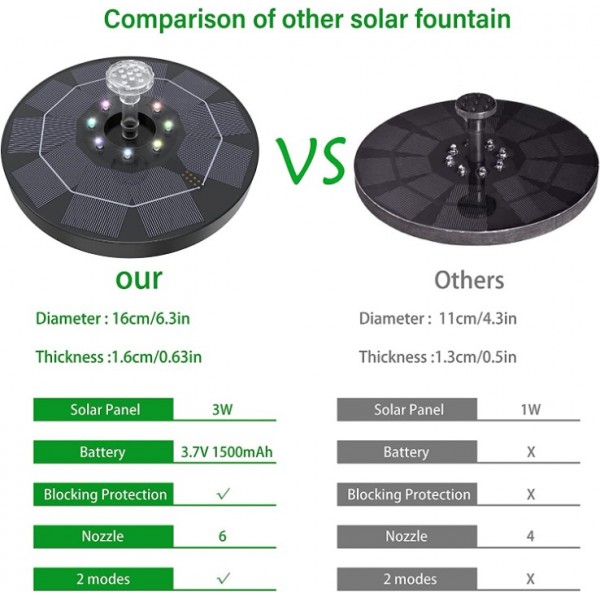 Comparison of other solar fountain

VS

our

Diameter : 16cm/6.3in

Thickness :1.6cm/0.63in

| Solar Panel | 3W |
|---|---|
| Battery | 3.7V 1500mAh |
| Blocking Protection | ✓ |
| Nozzle | 6 |
| 2 modes | ✓ |

Others

Diameter : 11cm/4.3in

Thickness :1.3cm/0.5in

| Solar Panel | 1W |
|---|---|
| Battery | X |
| Blocking Protection | X |
| Nozzle | 4 |
| 2 modes | X |